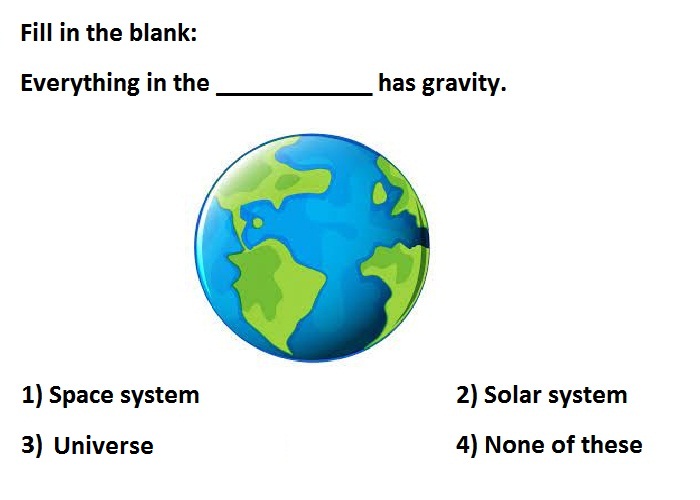 Fill in the blank:

Everything in the ____________ has gravity.

1) Space system

2) Solar system

3) Universe

4) None of these